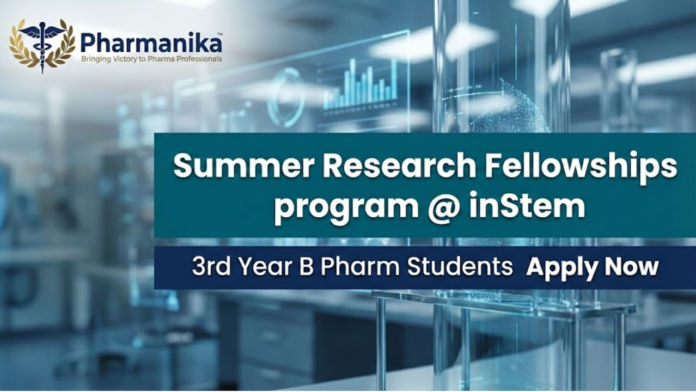 Pharmanika™
Bringing Victory to Pharma Professionals

Summer Research Fellowships program @ inStem

3rd Year B Pharm Students Apply Now